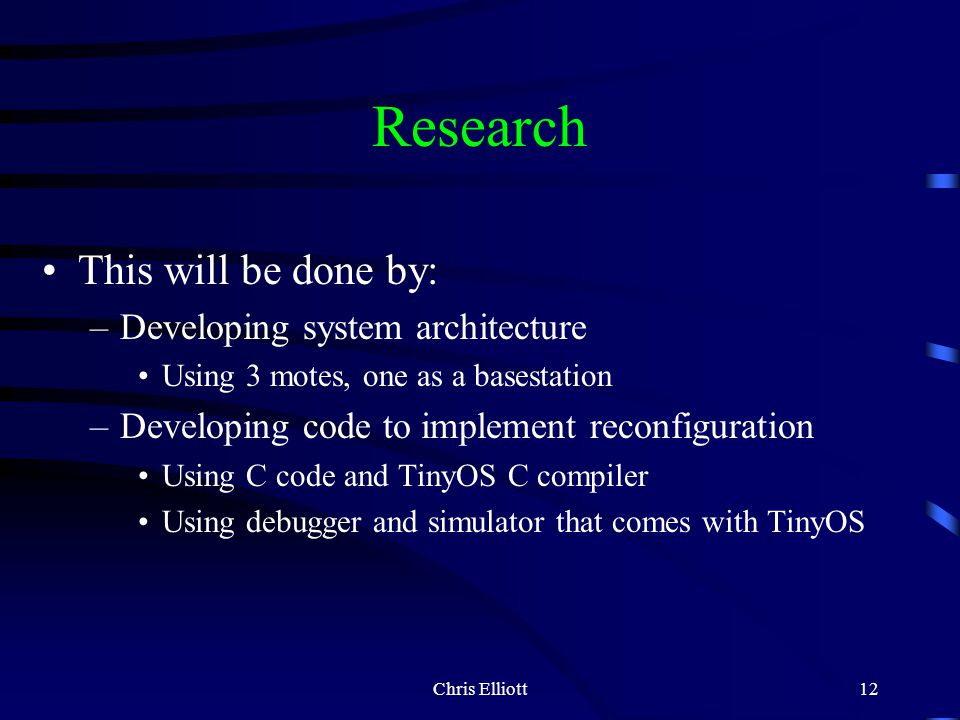 Research

• This will be done by:
– Developing system architecture
• Using 3 motes, one as a basestation
– Developing code to implement reconfiguration
• Using C code and TinyOS C compiler
• Using debugger and simulator that comes with TinyOS

Chris Elliott

12